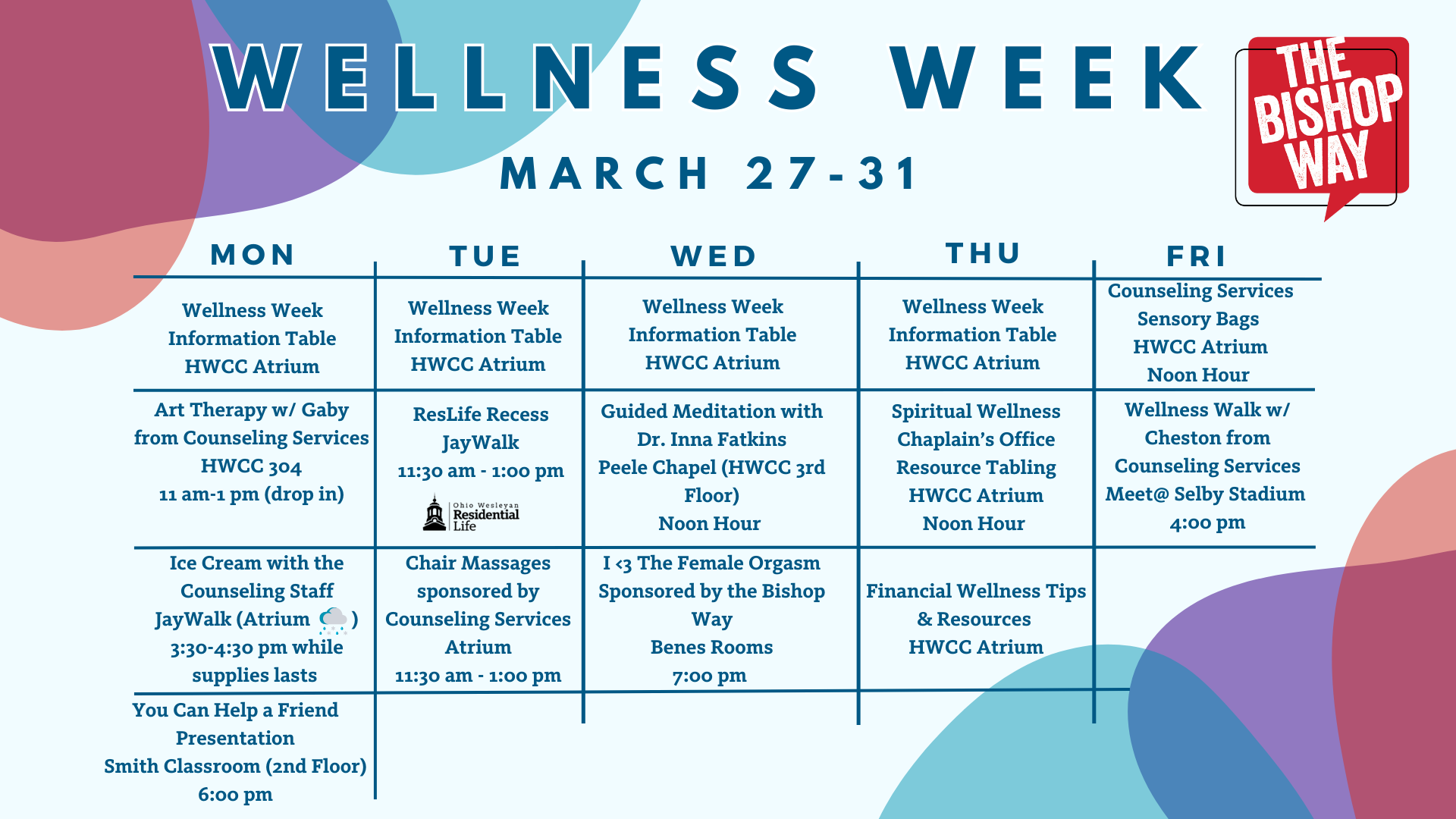 WELLNESS WEEK

MARCH 27-31

THE BISHOP WAY

| MON | TUE | WED | THU | FRI |
|---|---|---|---|---|
| Wellness Week Information Table HWCC Atrium | Wellness Week Information Table HWCC Atrium | Wellness Week Information Table HWCC Atrium | Wellness Week Information Table HWCC Atrium | Counseling Services Sensory Bags HWCC Atrium Noon Hour |
| Art Therapy w/ Gaby from Counseling Services HWCC 304 11 am-1 pm (drop in) | ResLife Recess JayWalk 11:30 am - 1:00 pm Ohio Wesleyan Residential Life | Guided Meditation with Dr. Inna Fatkins Peele Chapel (HWCC 3rd Floor) Noon Hour | Spiritual Wellness Chaplain's Office Resource Tabling HWCC Atrium Noon Hour | Wellness Walk w/ Cheston from Counseling Services Meet@ Selby Stadium 4:00 pm |
| Ice Cream with the Counseling Staff JayWalk (Atrium ) 3:30-4:30 pm while supplies lasts | Chair Massages sponsored by Counseling Services Atrium 11:30 am - 1:00 pm | I <3 The Female Orgasm Sponsored by the Bishop Way Benes Rooms 7:00 pm | Financial Wellness Tips & Resources HWCC Atrium | |
| You Can Help a Friend Presentation Smith Classroom (2nd Floor) 6:00 pm | | | | |